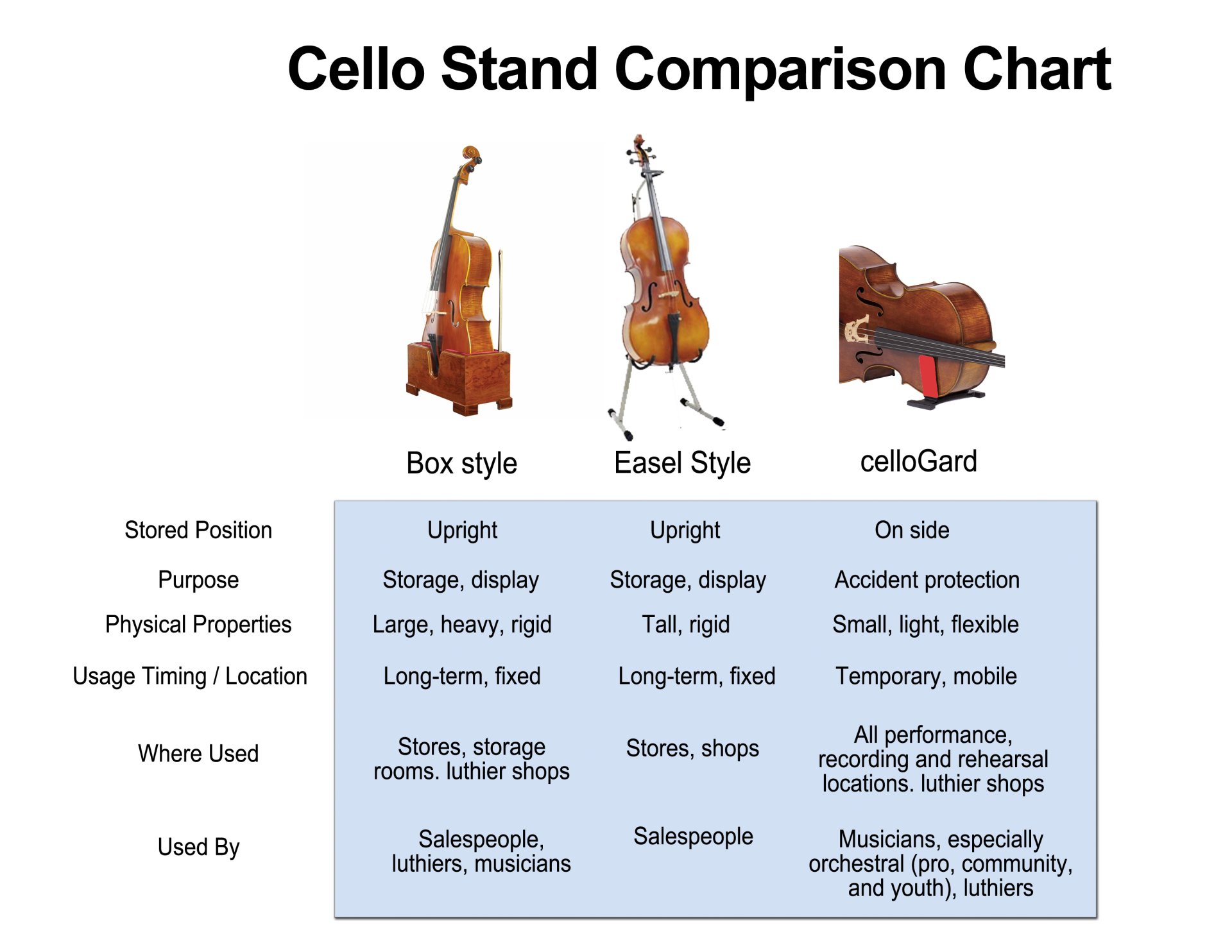 Cello Stand Comparison Chart

| | Box style | Easel Style | celloGard |
|---|---|---|---|
| Stored Position | Upright | Upright | On side |
| Purpose | Storage, display | Storage, display | Accident protection |
| Physical Properties | Large, heavy, rigid | Tall, rigid | Small, light, flexible |
| Usage Timing / Location | Long-term, fixed | Long-term, fixed | Temporary, mobile |
| Where Used | Stores, storage rooms. luthier shops | Stores, shops | All performance, recording and rehearsal locations. luthier shops |
| Used By | Salespeople, luthiers, musicians | Salespeople | Musicians, especially orchestral (pro, community, and youth), luthiers |